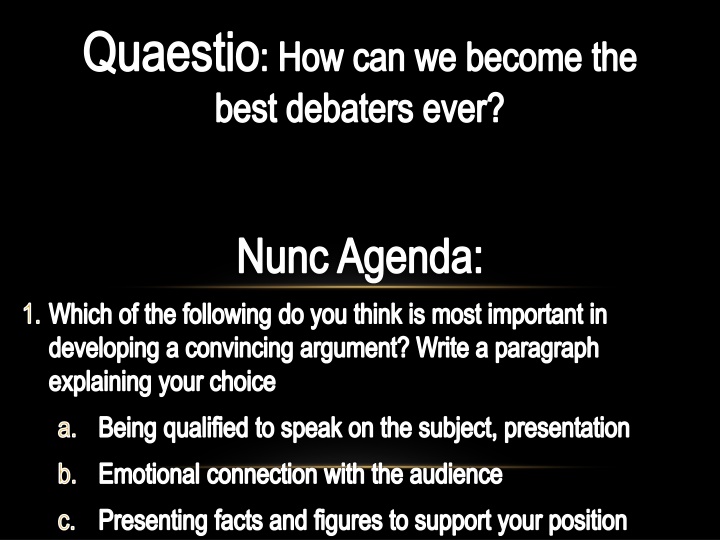 Quaestio: How can we become the best debaters ever?

Nunc Agenda:

1. Which of the following do you think is most important in developing a convincing argument? Write a paragraph explaining your choice

a. Being qualified to speak on the subject, presentation

b. Emotional connection with the audience

c. Presenting facts and figures to support your position